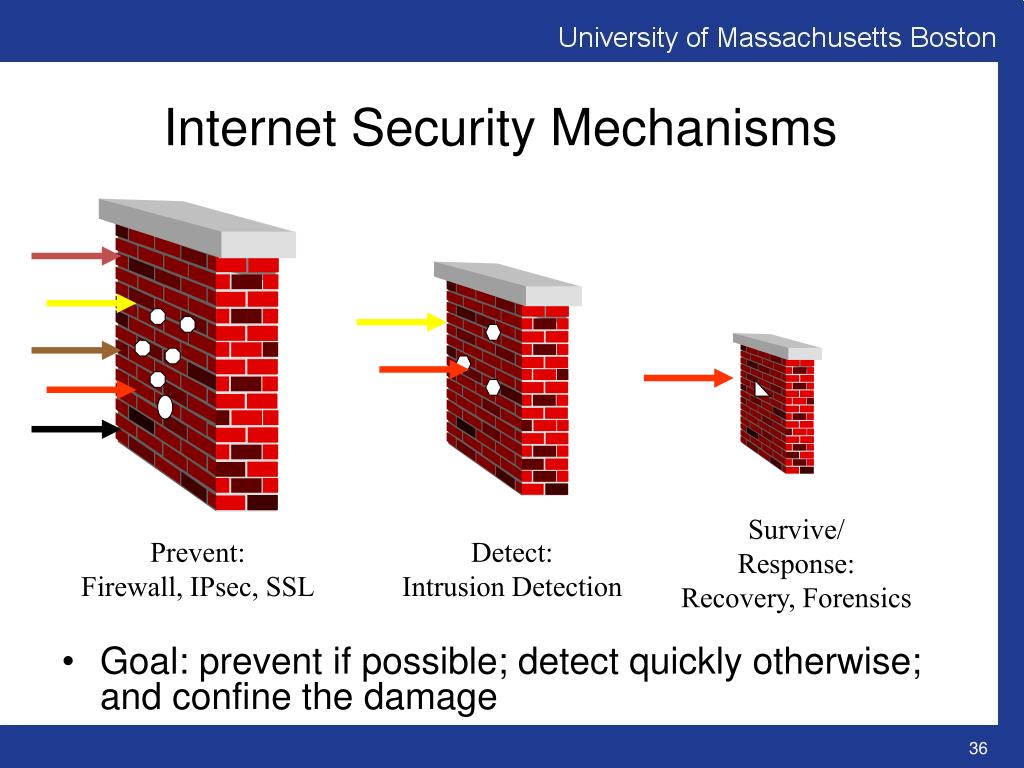 University of Massachusetts Boston

Internet Security Mechanisms

Prevent:
Firewall, IPsec, SSL

Detect:
Intrusion Detection

Survive/
Response:
Recovery, Forensics

• Goal: prevent if possible; detect quickly otherwise; and confine the damage

36